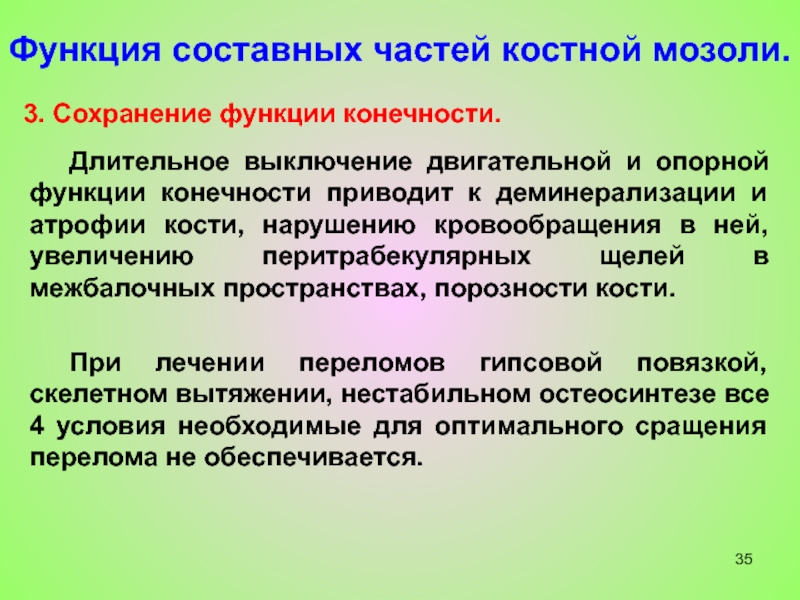 Функция составных частей костной мозоли.

3. Сохранение функции конечности.

Длительное выключение двигательной и опорной функции конечности приводит к деминерализации и атрофии кости, нарушению кровообращения в ней, увеличению перитрабекулярных щелей в межбалочных пространствах, порозности кости.

При лечении переломов гипсовой повязкой, скелетном вытяжении, нестабильном остеосинтезе все 4 условия необходимые для оптимального сращения перелома не обеспечивается.

35